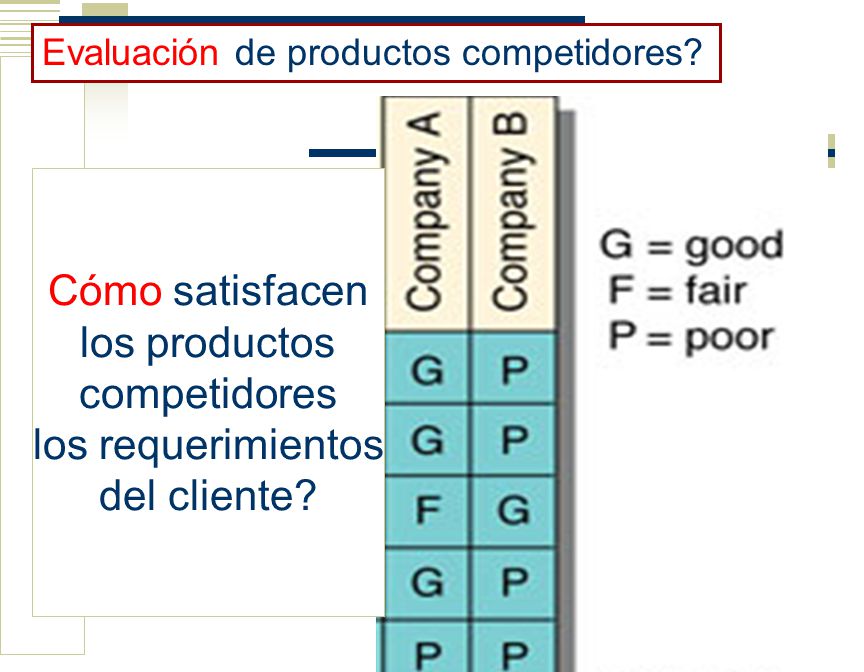 Evaluación de productos competidores?

Cómo satisfacen los productos competidores los requerimientos del cliente?

| Company A | Company B |
|---|---|
| G | P |
| G | P |
| F | G |
| G | P |
| P | P |

G = good
F = fair
P = poor